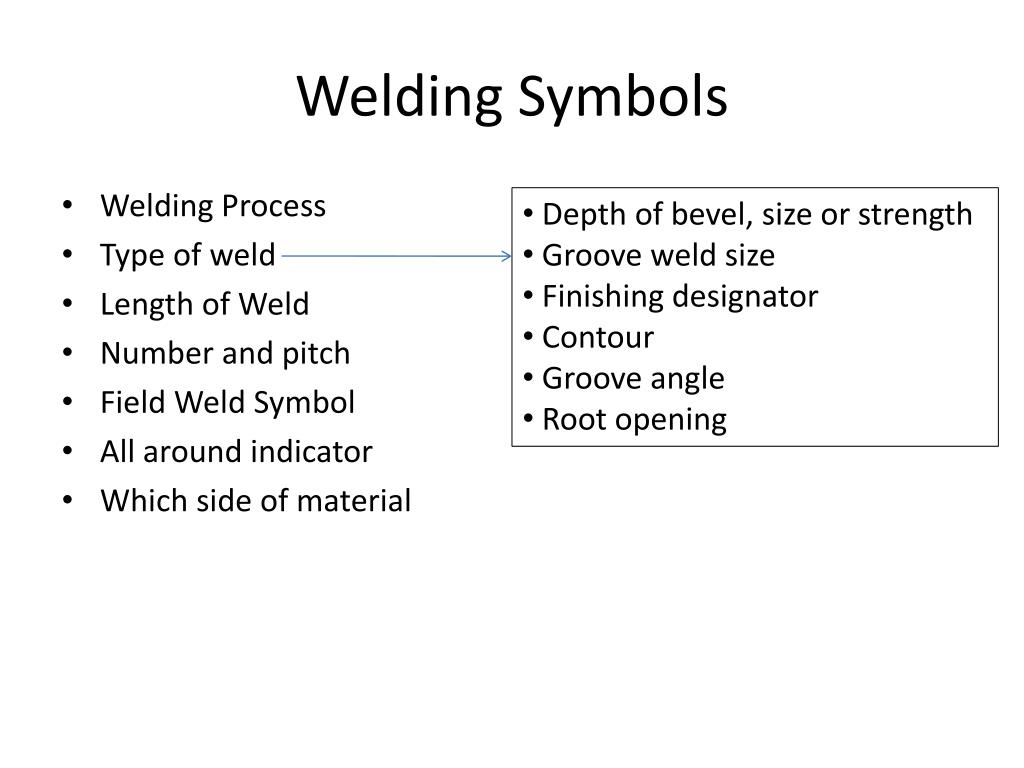 Welding Symbols

• Welding Process
• Type of weld
• Length of Weld
• Number and pitch
• Field Weld Symbol
• All around indicator
• Which side of material

• Depth of bevel, size or strength
• Groove weld size
• Finishing designator
• Contour
• Groove angle
• Root opening